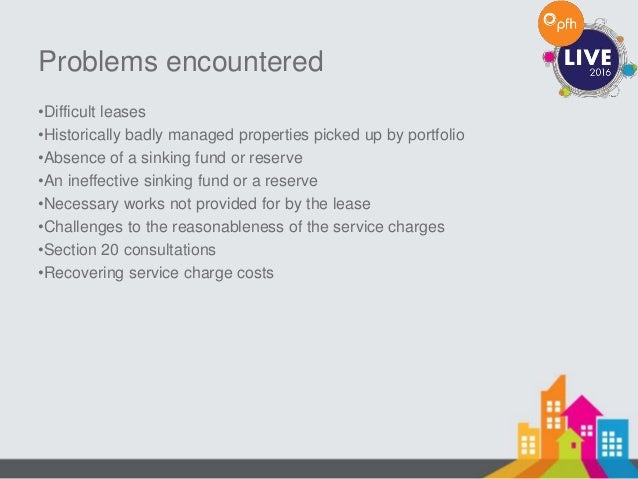 pfh
LIVE
2016

Problems encountered

•Difficult leases
•Historically badly managed properties picked up by portfolio
•Absence of a sinking fund or reserve
•An ineffective sinking fund or a reserve
•Necessary works not provided for by the lease
•Challenges to the reasonableness of the service charges
•Section 20 consultations
•Recovering service charge costs